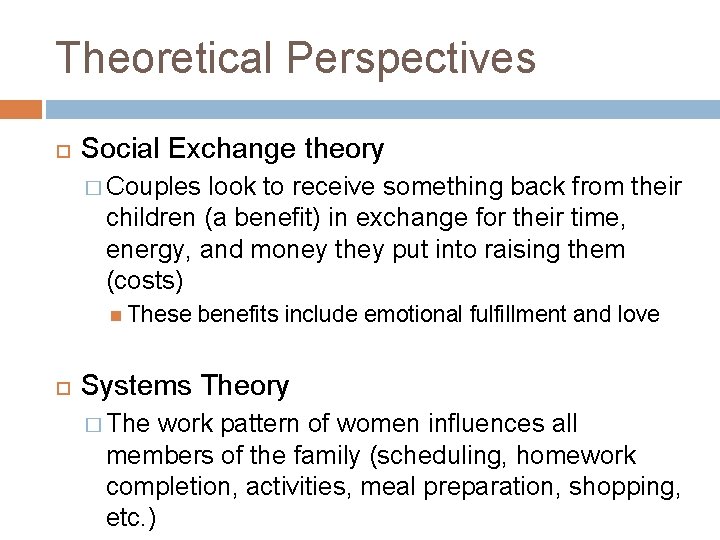 Theoretical Perspectives

Social Exchange theory

Couples look to receive something back from their children (a benefit) in exchange for their time, energy, and money they put into raising them (costs)

These benefits include emotional fulfillment and love

Systems Theory

The work pattern of women influences all members of the family (scheduling, homework completion, activities, meal preparation, shopping, etc.)